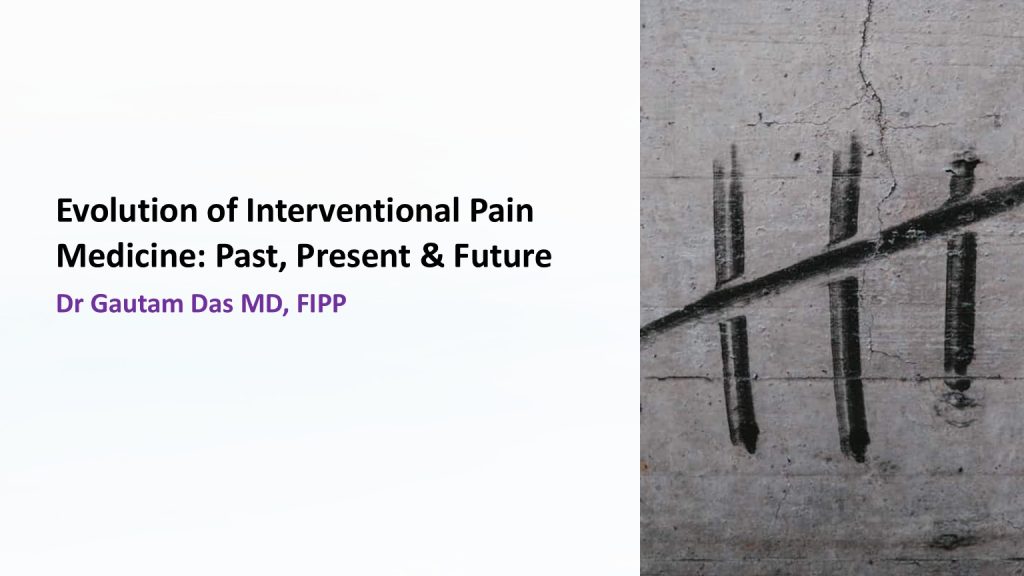 Evolution of Interventional Pain Medicine: Past, Present & Future

Dr Gautam Das MD, FIPP